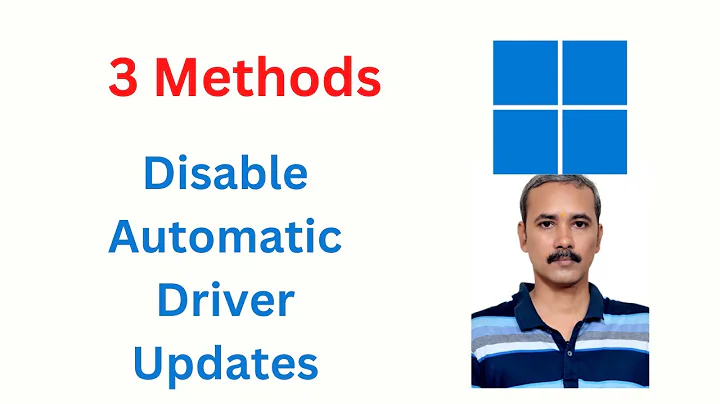 3 Methods

Disable Automatic Driver Updates